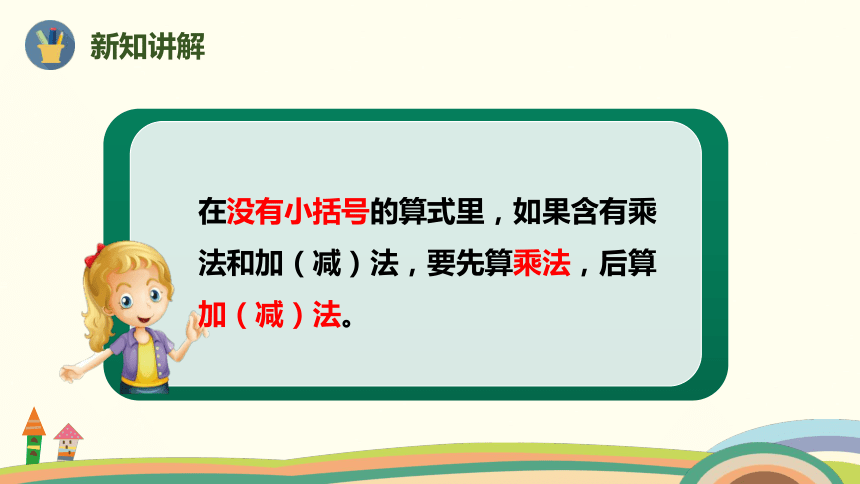 新知讲解

在没有小括号的算式里，如果含有乘法和加（减）法，要先算乘法，后算加（减）法。